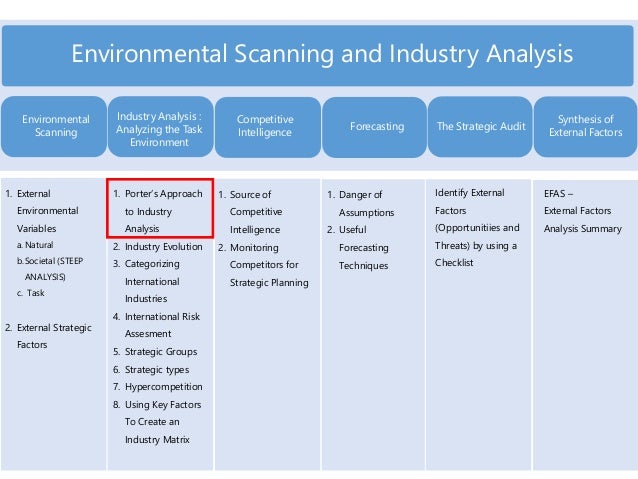 Environmental Scanning and Industry Analysis

Environmental Scanning

Industry Analysis : Analyzing the Task Environment

Competitive Intelligence

Forecasting

The Strategic Audit

Synthesis of External Factors

1. External Environmental Variables
a. Natural
b. Societal (STEEP ANALYSIS)
c. Task

2. External Strategic Factors

1. Porter's Approach to Industry Analysis
2. Industry Evolution
3. Categorizing International Industries
4. International Risk Assesment
5. Strategic Groups
6. Strategic types
7. Hypercompetition
8. Using Key Factors To Create an Industry Matrix

1. Source of Competitive Intelligence
2. Monitoring Competitors for Strategic Planning

1. Danger of Assumptions
2. Useful Forecasting Techniques

Identify External Factors (Opportunitiies and Threats) by using a Checklist

EFAS – External Factors Analysis Summary